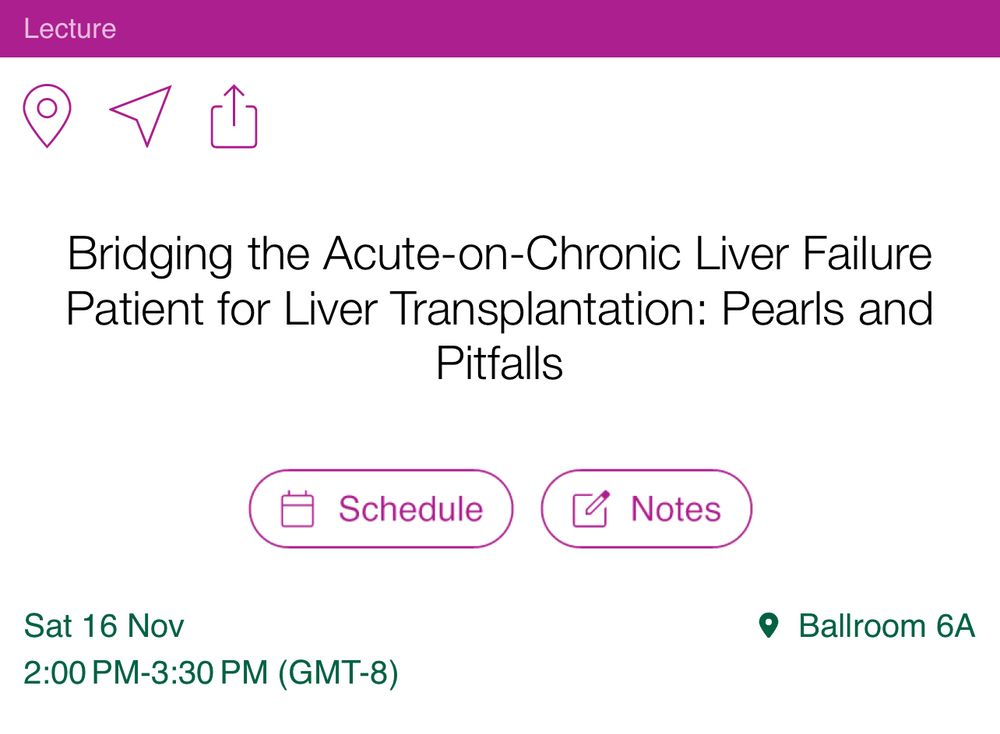 Lecture

Bridging the Acute-on-Chronic Liver Failure Patient for Liver Transplantation: Pearls and Pitfalls

Schedule

Notes

Sat 16 Nov
2:00 PM-3:30 PM (GMT-8)

Ballroom 6A